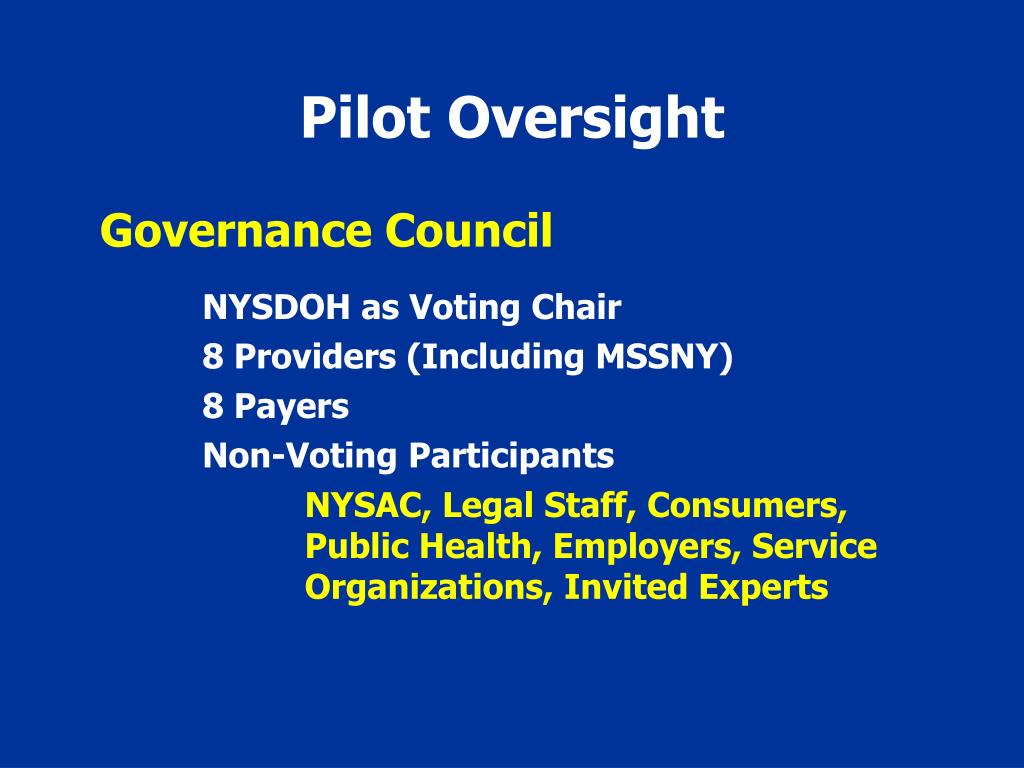 Pilot Oversight

Governance Council

NYSDOH as Voting Chair

8 Providers (Including MSSNY)

8 Payers

Non-Voting Participants

NYSAC, Legal Staff, Consumers, Public Health, Employers, Service Organizations, Invited Experts